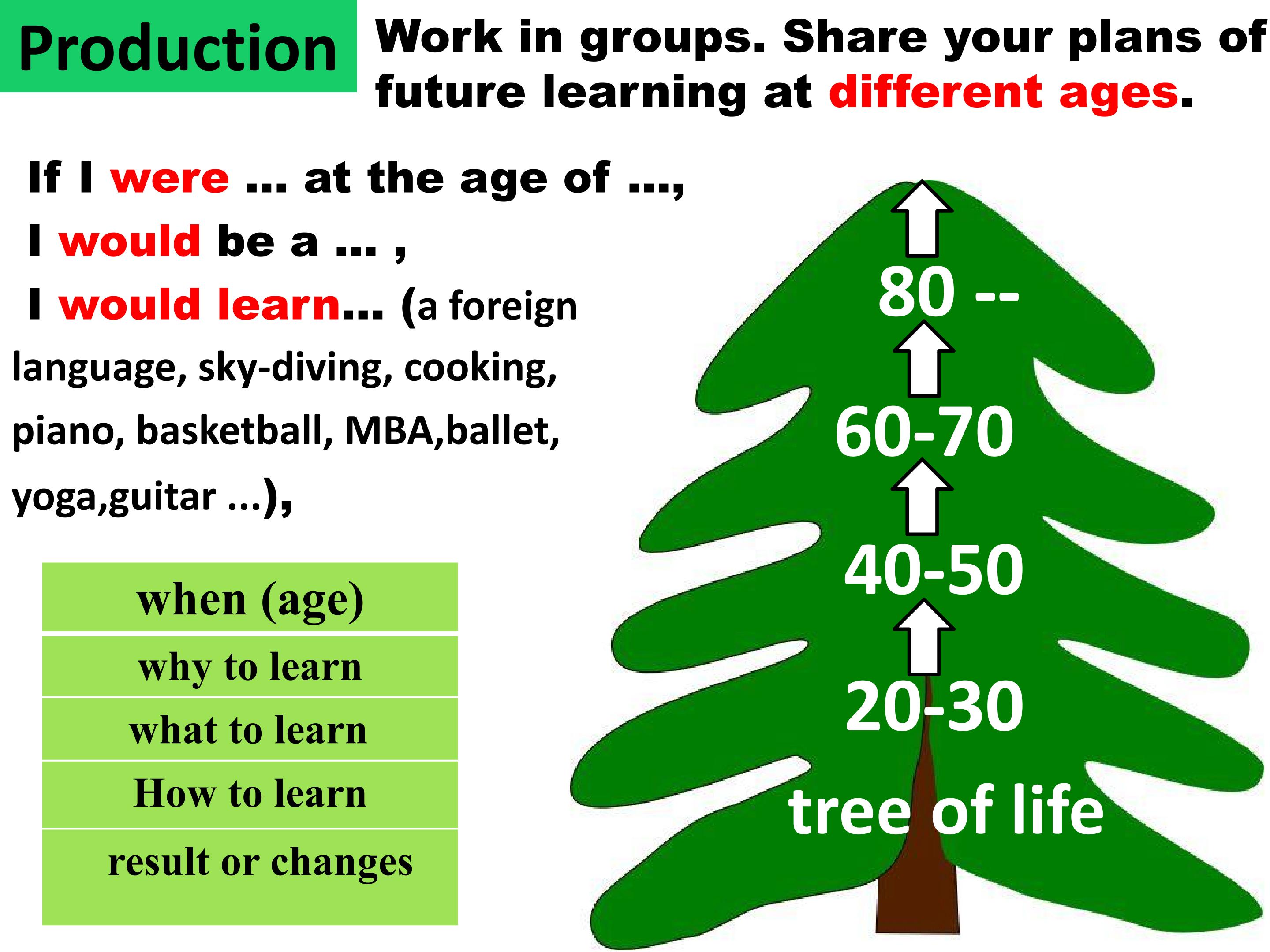 Production

Work in groups. Share your plans of future learning at different ages.

If I were ... at the age of ...,

I would be a ... ,

I would learn... (a foreign language, sky-diving, cooking, piano, basketball, MBA,ballet, yoga,guitar ...),

when (age)

why to learn

what to learn

How to learn

result or changes

80 --

60-70

40-50

20-30

tree of life